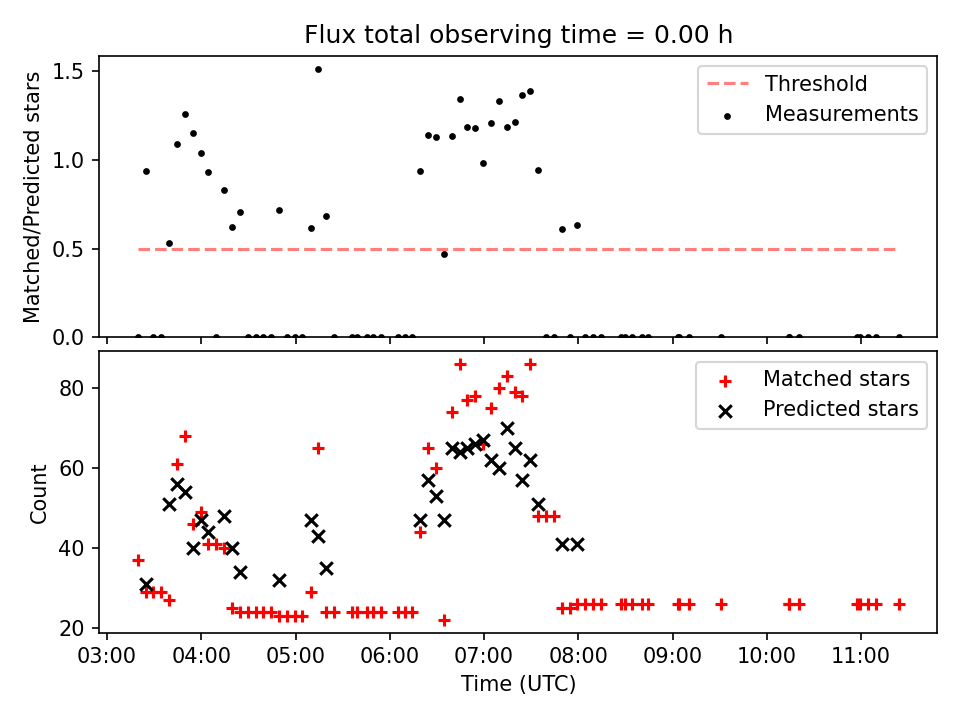 Flux total observing time = 0.00 h

Matched/Predicted stars

1.5
1.0
0.5
0.0

Threshold
Measurements

Count

80
60
40
20

Matched stars
Predicted stars

03:00 04:00 05:00 06:00 07:00 08:00 09:00 10:00 11:00

Time (UTC)